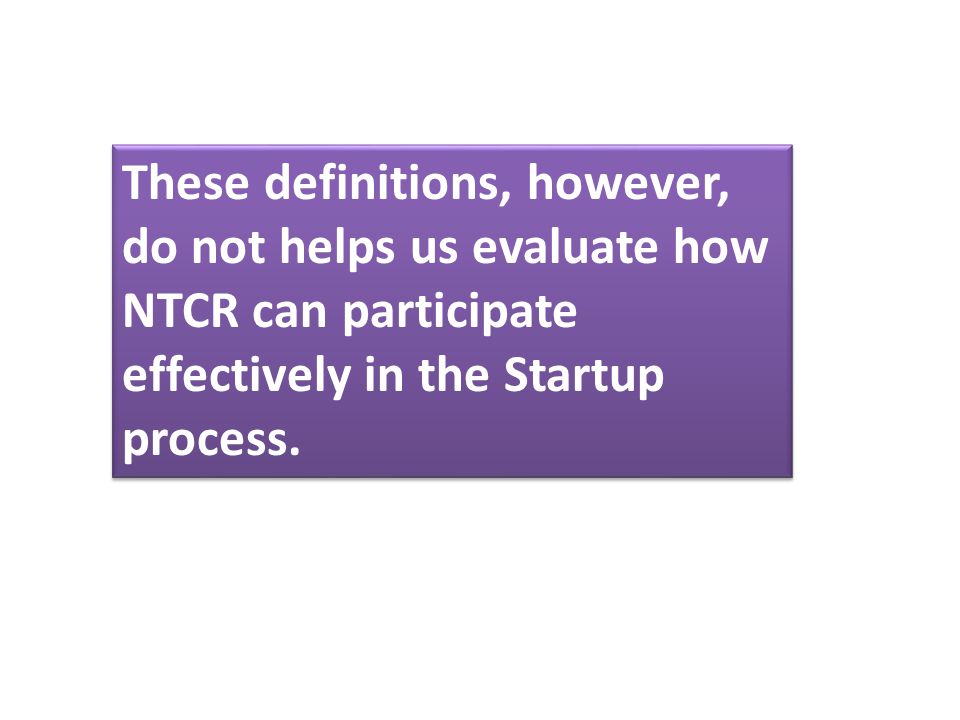 These definitions, however, do not helps us evaluate how NTCR can participate effectively in the Startup process.